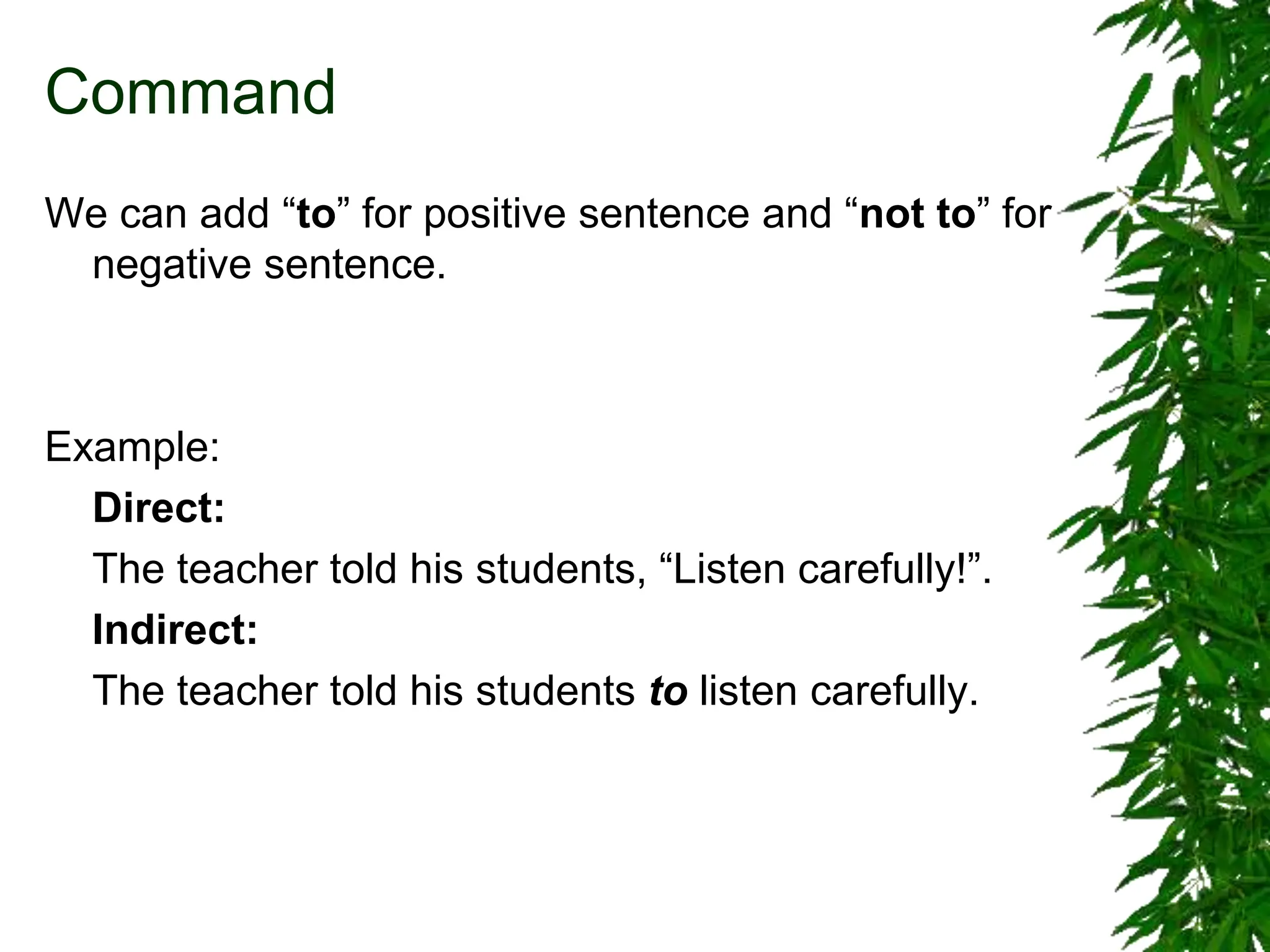 Command

We can add “to” for positive sentence and “not to” for negative sentence.

Example:

Direct:

The teacher told his students, “Listen carefully!”.

Indirect:

The teacher told his students to listen carefully.